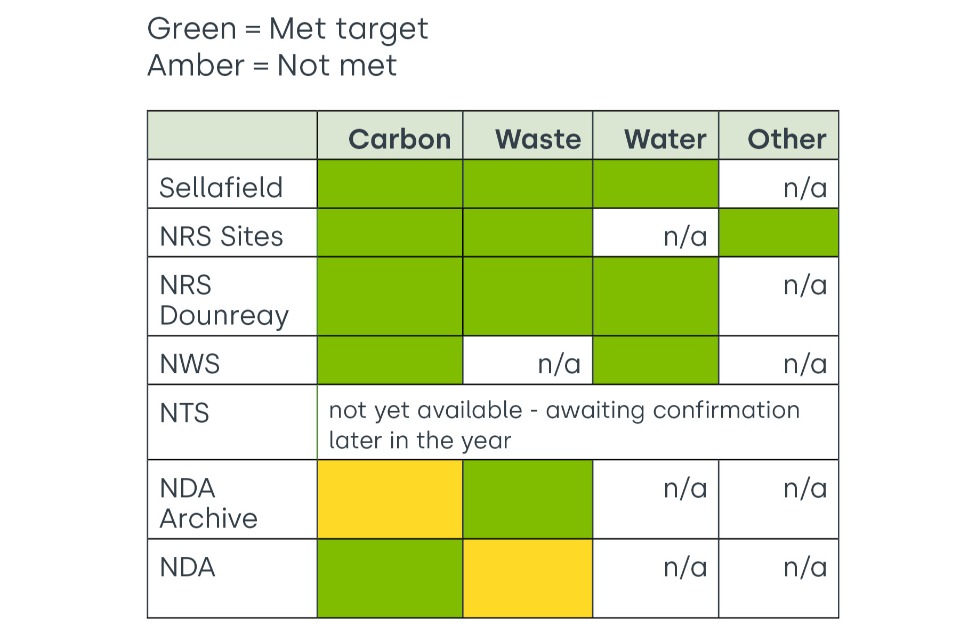 Green = Met target
Amber = Not met

| | Carbon | Waste | Water | Other |
|---|---|---|---|---|
| Sellafield | | | | n/a |
| NRS Sites | | | n/a | |
| NRS Dounreay | | | | n/a |
| NWS | | n/a | | n/a |
| NTS | not yet available - awaiting confirmation later in the year | | | |
| NDA Archive | | | n/a | n/a |
| NDA | | | n/a | n/a |